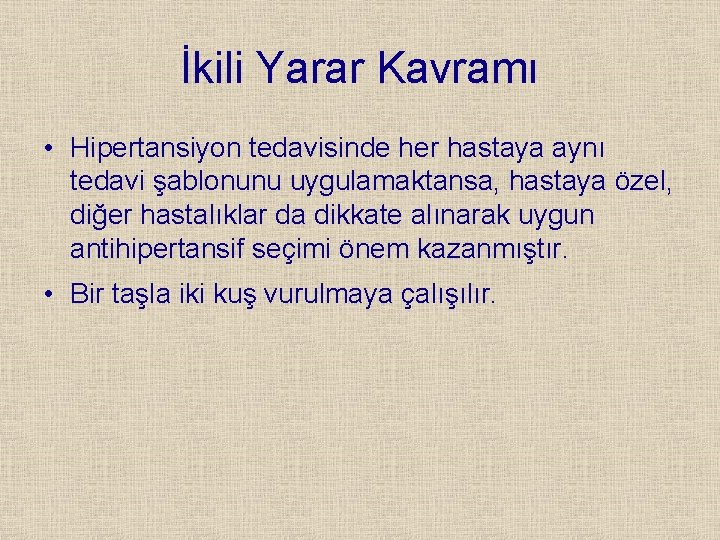 İkili Yarar Kavramı

• Hipertansiyon tedavisinde her hastaya aynı tedavi şablonunu uygulamaktansa, hastaya özel, diğer hastalıklar da dikkate alınarak uygun antihipertansif seçimi önem kazanmıştır.

• Bir taşla iki kuş vurulmaya çalışılır.